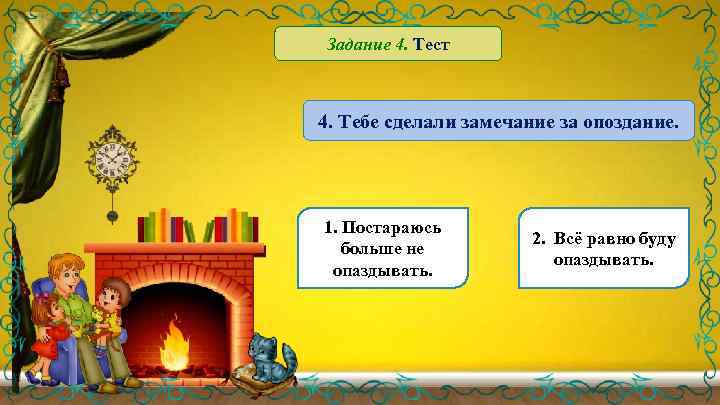 Задание 4. Тест

4. Тебе сделали замечание за опоздание.

1. Постараюсь больше не опаздывать.

2. Всё равно буду опаздывать.